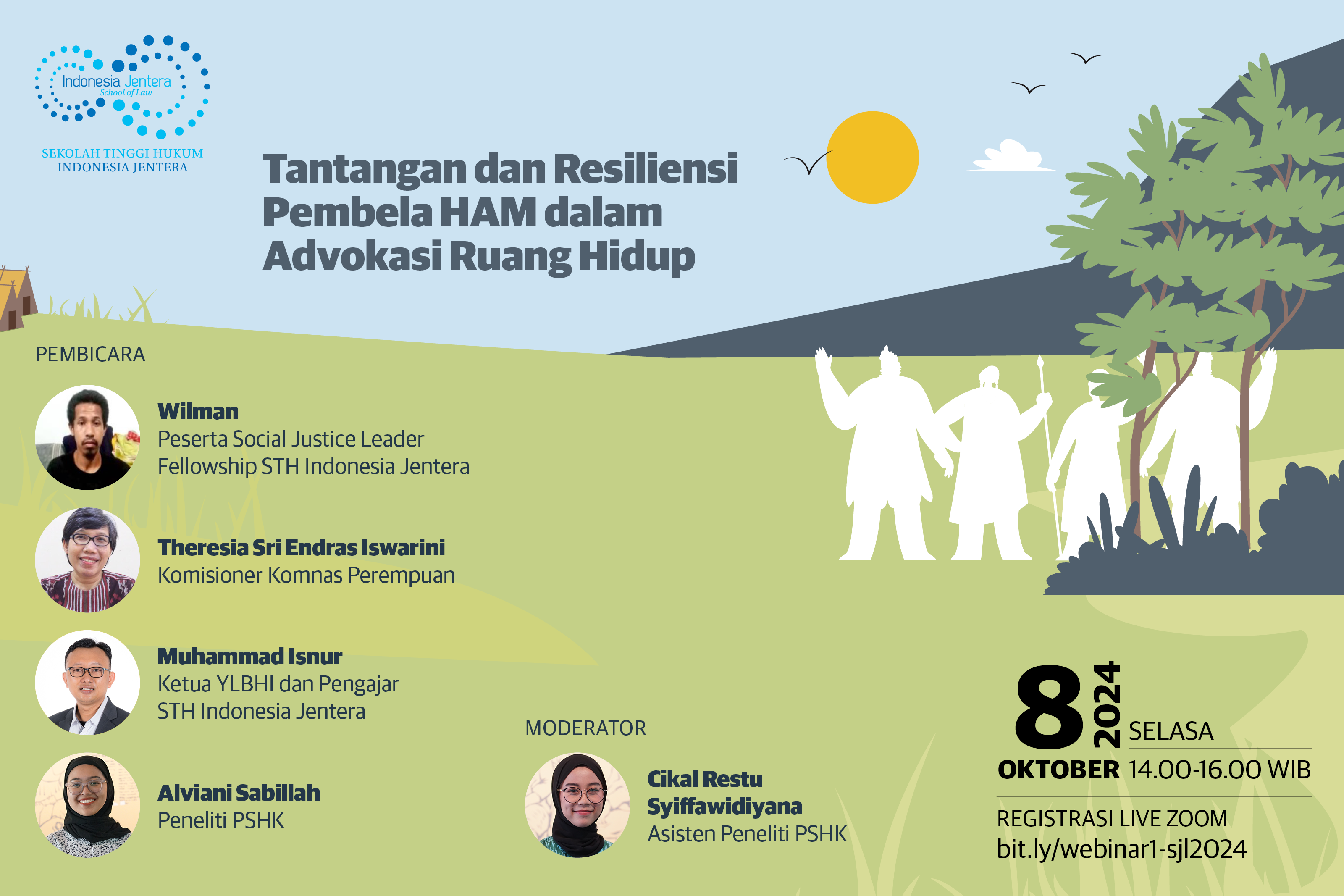 Indonesia Jentera
School of Law

SEKOLAH TINGGI HUKUM
INDONESIA JENTERA

Tantangan dan Resiliensi Pembela HAM dalam Advokasi Ruang Hidup

PEMBICARA

Wilman
Peserta Social Justice Leader Fellowship STH Indonesia Jentera

Theresia Sri Endras Iswarini
Komisioner Komnas Perempuan

Muhammad Isnur
Ketua YLBHI dan Pengajar STH Indonesia Jentera

Alviani Sabillah
Peneliti PSHK

MODERATOR

Cikal Restu Syiffawidiyana
Asisten Peneliti PSHK

8 2024
OKTOBER
SELASA
14.00-16.00 WIB

REGISTRASI LIVE ZOOM
bit.ly/webinar1-sjl2024